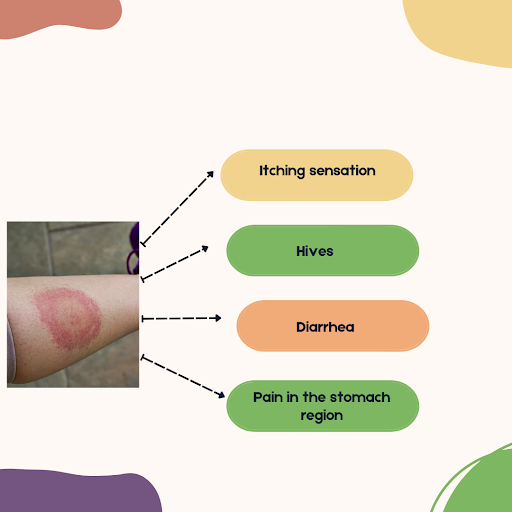 Itching sensation

Hives

Diarrhea

Pain in the stomach region